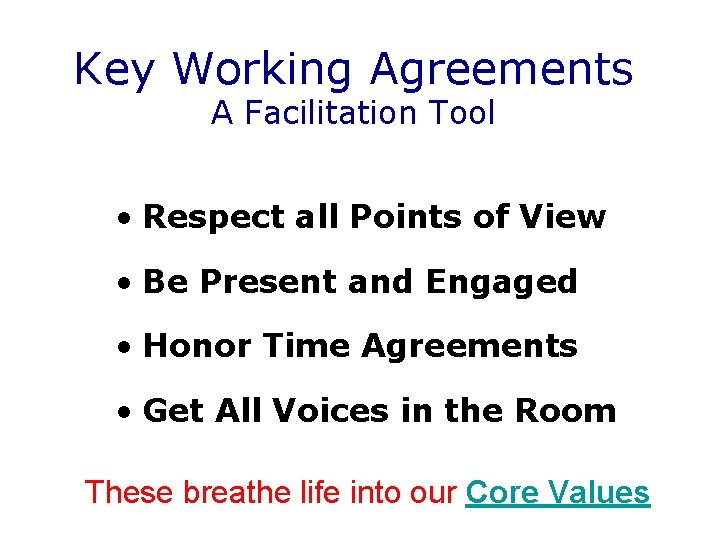 Key Working Agreements
A Facilitation Tool

• Respect all Points of View

• Be Present and Engaged

• Honor Time Agreements

• Get All Voices in the Room

These breathe life into our Core Values